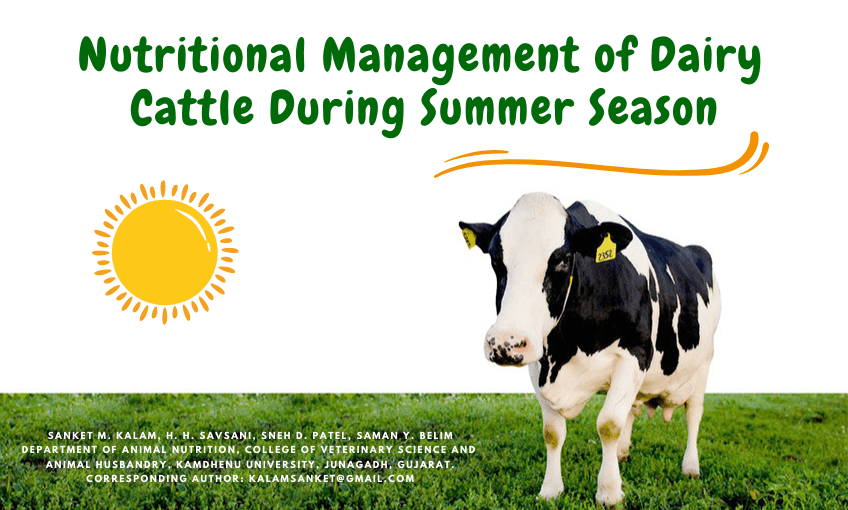 Nutritional Management of Dairy Cattle During Summer Season

2352

SANKET M. KALAM, H. H. SAVSANI, SNEH D. PATEL, SAMAN Y. BELIM
DEPARTMENT OF ANIMAL NUTRITION, COLLEGE OF VETERINARY SCIENCE AND ANIMAL HUSBANDRY, KAMDHENU UNIVERSITY, JUNAGADH, GUJARAT.
CORRESPONDING AUTHOR: KALAMSANKET@GMAIL.COM